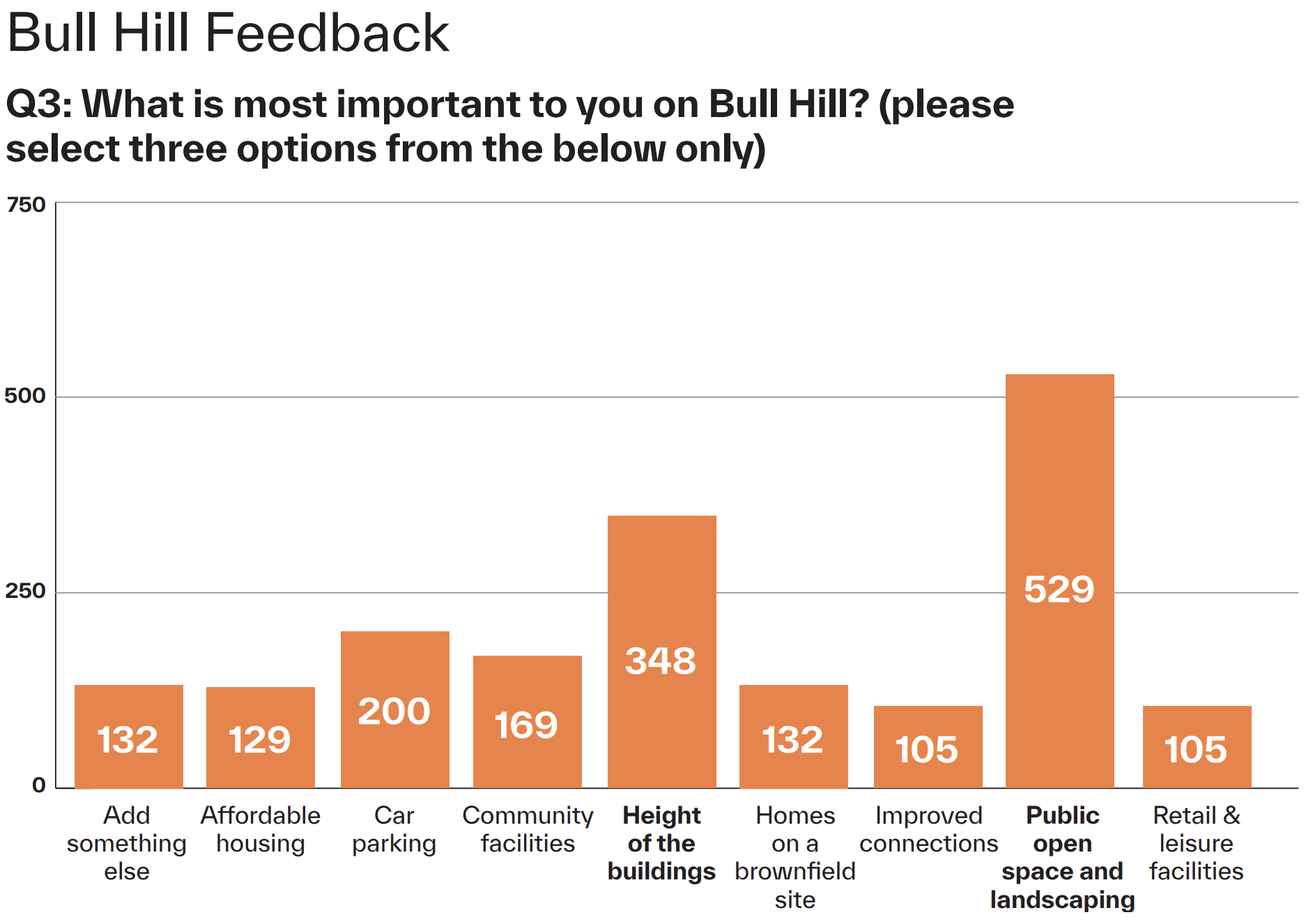 Bull Hill Feedback

Q3: What is most important to you on Bull Hill? (please select three options from the below only)

750
500
250
0

132
129
200
169
348
132
105
529
105

Add something else
Affordable housing
Car parking
Community facilities
Height of the buildings
Homes on a brownfield site
Improved connections
Public open space and landscaping
Retail & leisure facilities